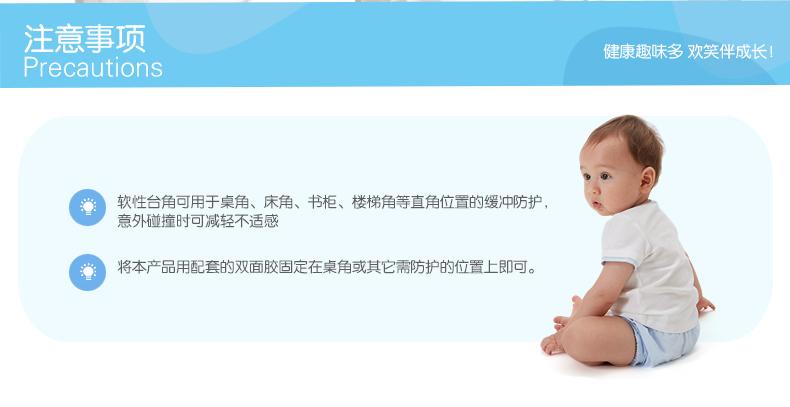 注意事项
Precautions

健康趣味多 欢笑伴成长!

软性台角可用于桌角、床角、书柜、楼梯角等直角位置的缓冲防护，意外碰撞时可减轻不适感

将本产品用配套的双面胶固定在桌角或其它需防护的位置上即可。